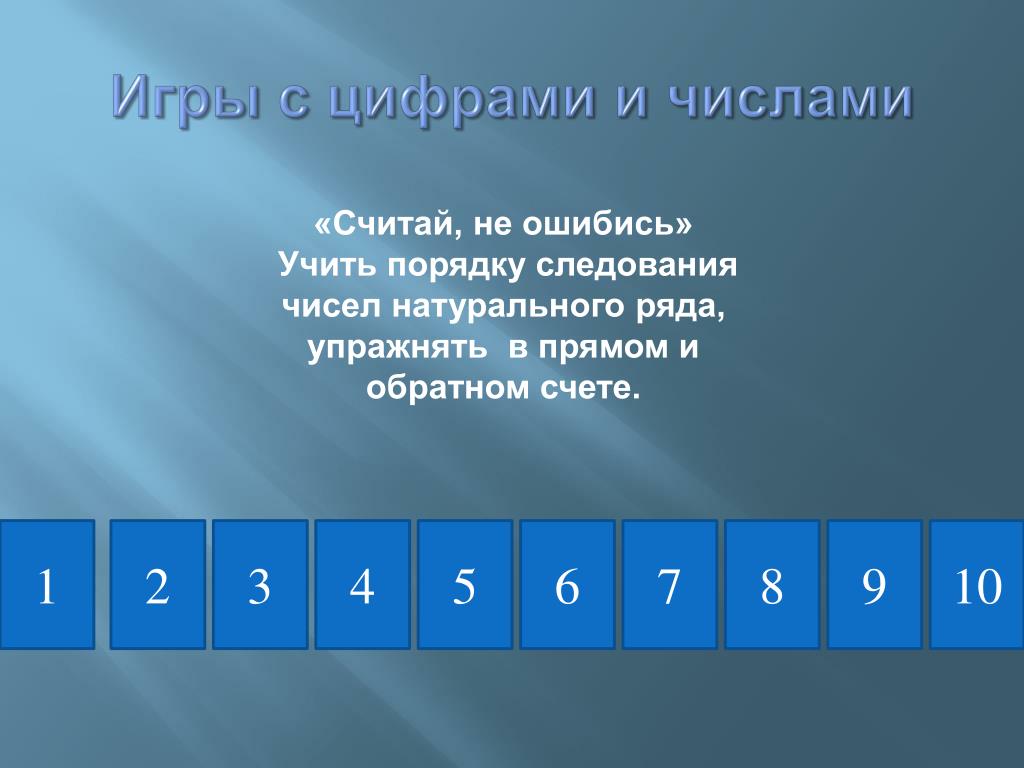 Игры с цифрами и числами

«Считай, не ошибись»
Учить порядку следования чисел натурального ряда, упражнять в прямом и обратном счете.

1 2 3 4 5 6 7 8 9 10